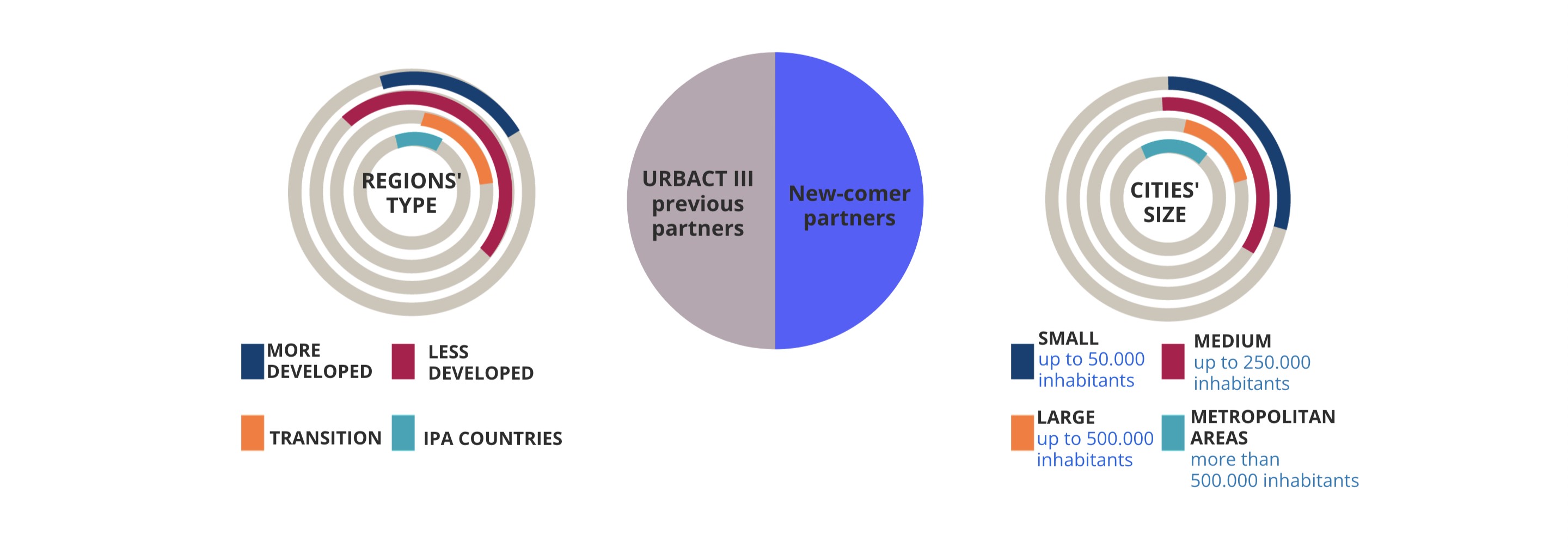 REGIONS' TYPE

MORE DEVELOPED
LESS DEVELOPED
TRANSITION
IPA COUNTRIES

URBACT III previous partners

New-comer partners

CITIES' SIZE

SMALL
up to 50.000 inhabitants
MEDIUM
up to 250.000 inhabitants
LARGE
up to 500.000 inhabitants
METROPOLITAN AREAS
more than 500.000 inhabitants